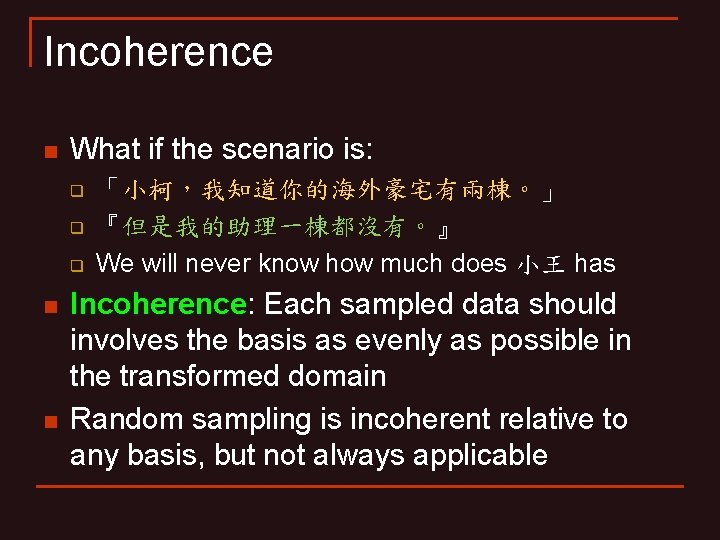 Incoherence

What if the scenario is:

「小柯，我知道你的海外豪宅有兩棟。」

『但是我的助理一棟都沒有。』

We will never know how much does 小王 has

Incoherence: Each sampled data should involves the basis as evenly as possible in the transformed domain

Random sampling is incoherent relative to any basis, but not always applicable